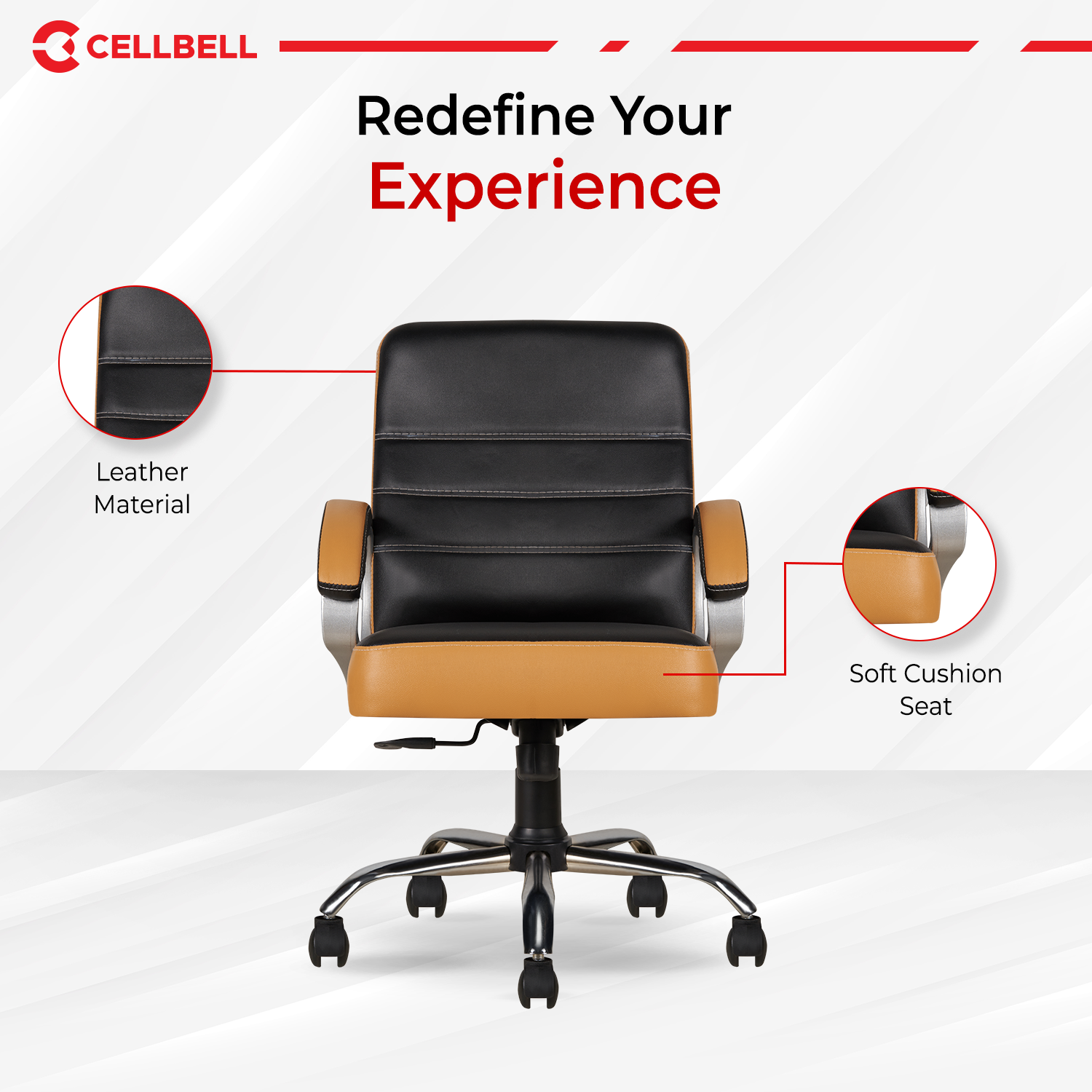 CELLBELL

Redefine Your
Experience

Leather Material

Soft Cushion Seat